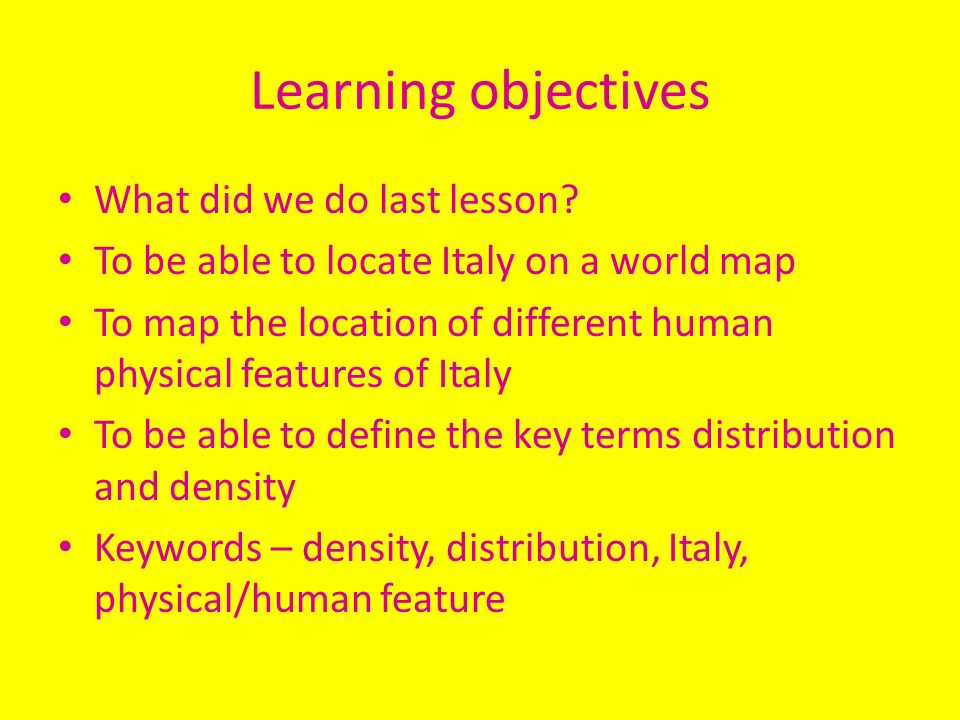 Learning objectives

• What did we do last lesson?
• To be able to locate Italy on a world map
• To map the location of different human physical features of Italy
• To be able to define the key terms distribution and density
• Keywords – density, distribution, Italy, physical/human feature